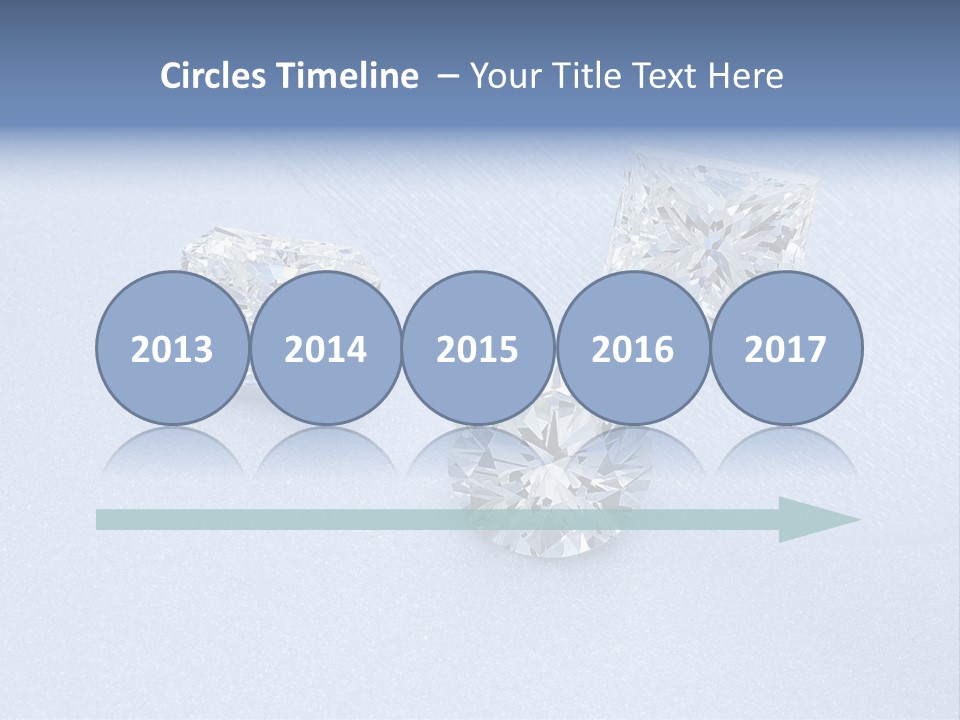 Circles Timeline – Your Title Text Here

2013 2014 2015 2016 2017